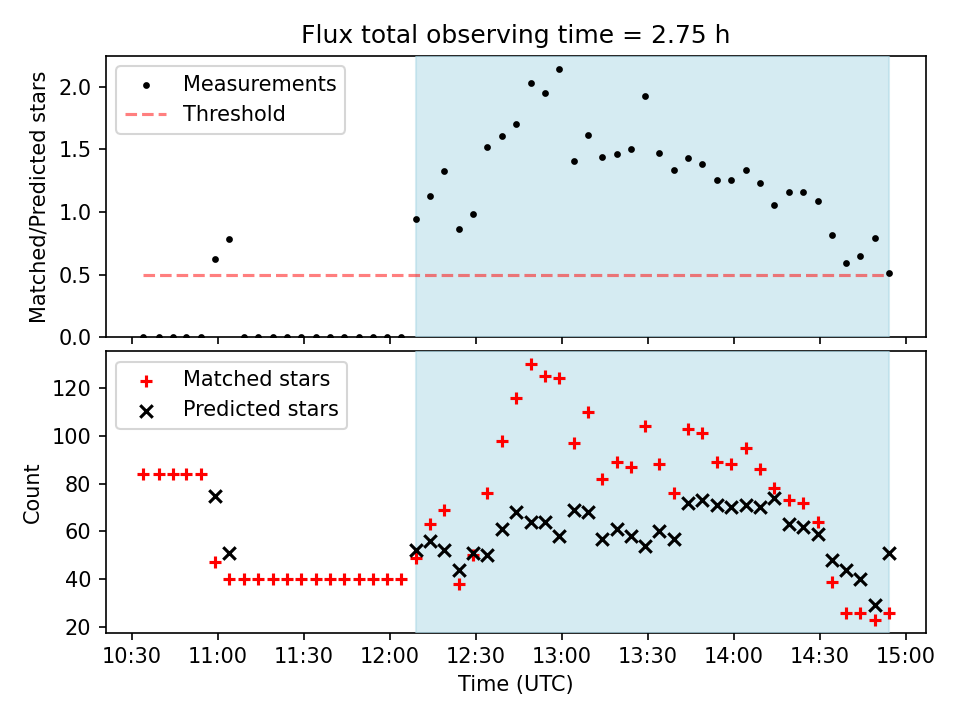 Flux total observing time = 2.75 h

Measurements
Threshold

Matched/Predicted stars

2.0
1.5
1.0
0.5
0.0

Matched stars
Predicted stars

Count

120
100
80
60
40
20

10:30
11:00
11:30
12:00
12:30
13:00
13:30
14:00
14:30
15:00

Time (UTC)